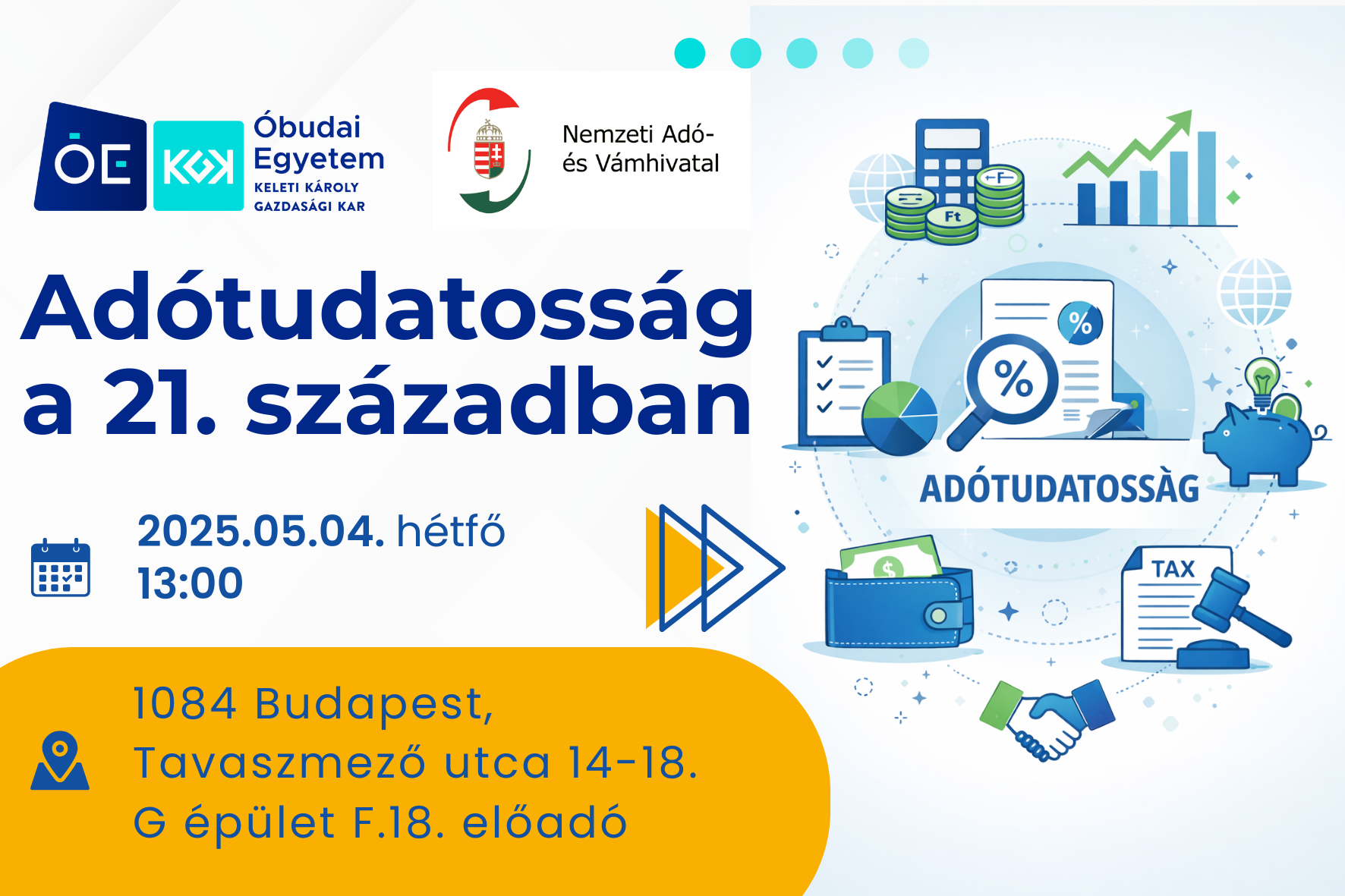 ÓE KGK Óbudai Egyetem KELETI KÁROLY GAZDASÁGI KAR

Nemzeti Adó- és Vámhivatal

Adótudatosság a 21. században

2025.05.04. hétfő
13:00

1084 Budapest,
Tavaszmező utca 14-18.
G épület F.18. előadó

Ft

%

%

ADÓTUDATOSSÀG

$

TAX